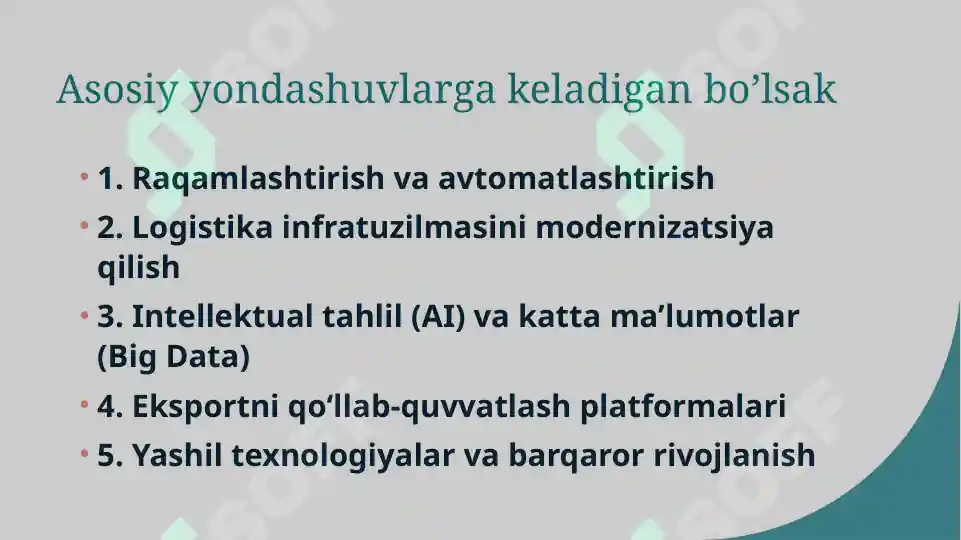 Asosiy yondashuvlarga keladigan bo’lsak

• 1. Raqamlashtirish va avtomatlashtirish
• 2. Logistika infratuzilmasini modernizatsiya qilish
• 3. Intellektual tahlil (AI) va katta ma’lumotlar (Big Data)
• 4. Eksportni qo‘llab-quvvatlash platformalari
• 5. Yashil texnologiyalar va barqaror rivojlanish